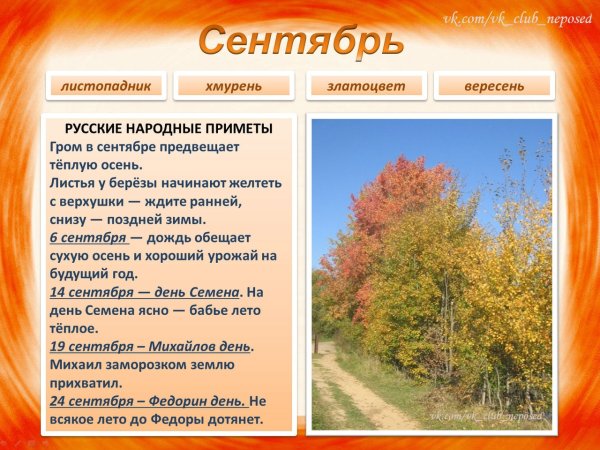 vk.com/vk_club_neposed

Сентябрь

листопадник

хмурень

златоцвет

вересень

РУССКИЕ НАРОДНЫЕ ПРИМЕТЫ

Гром в сентябре предвещает тёплую осень.

Листья у берёзы начинают желтеть с верхушки — ждите ранней, снизу — поздней зимы.

6 сентября — дождь обещает сухую осень и хороший урожай на будущий год.

14 сентября — день Семена. На день Семена ясно — бабье лето тёплое.

19 сентября – Михайлов день. Михаил заморозком землю прихватил.

24 сентября – Федорин день. Не всякое лето до Федоры дотянет.

vk.com/vk_club_neposed